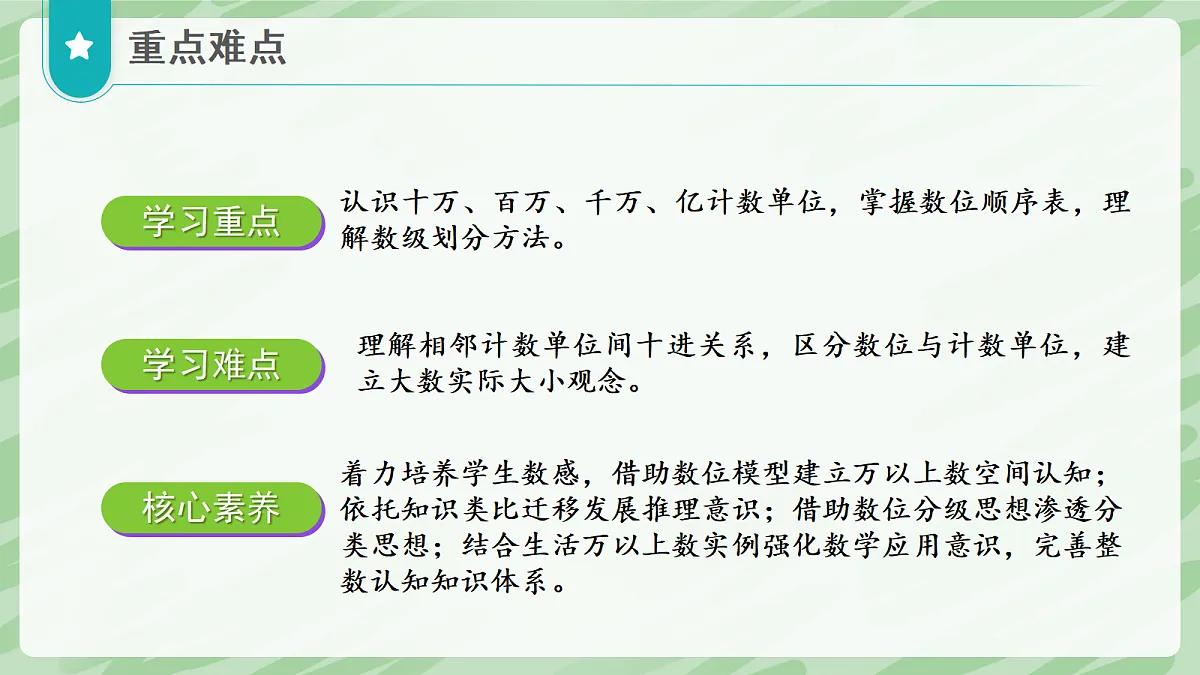 重点难点

学习重点

认识十万、百万、千万、亿计数单位，掌握数位顺序表，理解数级划分方法。

学习难点

理解相邻计数单位间十进关系，区分数位与计数单位，建立大数实际大小观念。

核心素养

着力培养学生数感，借助数位模型建立万以上数空间认知；依托知识类比迁移发展推理意识；借助数位分级思想渗透分类思想；结合生活万以上数实例强化数学应用意识，完善整数认知知识体系。